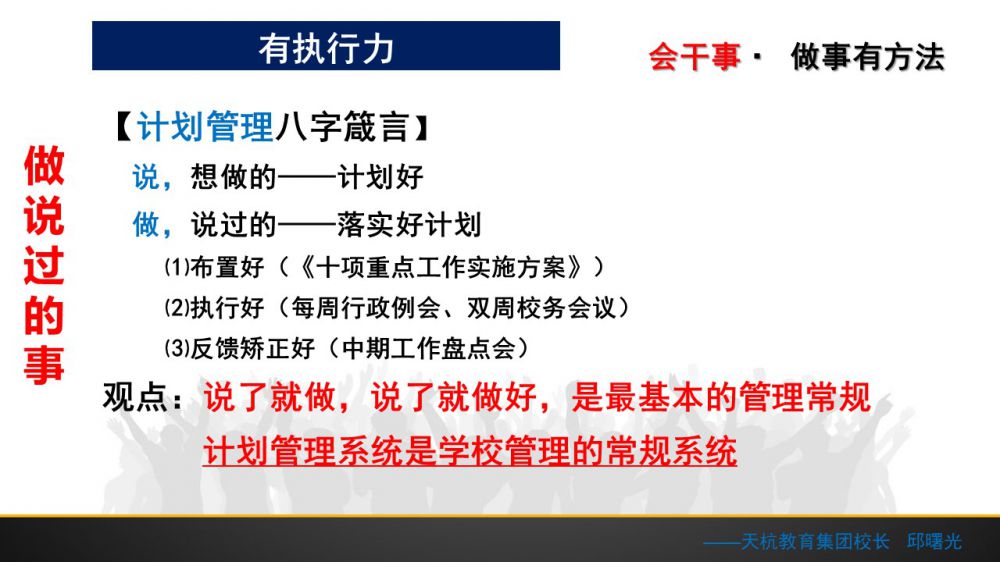 有执行力

会干事· 做事有方法

做说过的事

【计划管理八字箴言】

说，想做的——计划好

做，说过的——落实好计划

⑴布置好（《十项重点工作实施方案》）

⑵执行好（每周行政例会、双周校务会议）

⑶反馈矫正好（中期工作盘点会）

观点：说了就做，说了就做好，是最基本的管理常规

计划管理系统是学校管理的常规系统

——天杭教育集团校长 邱曙光